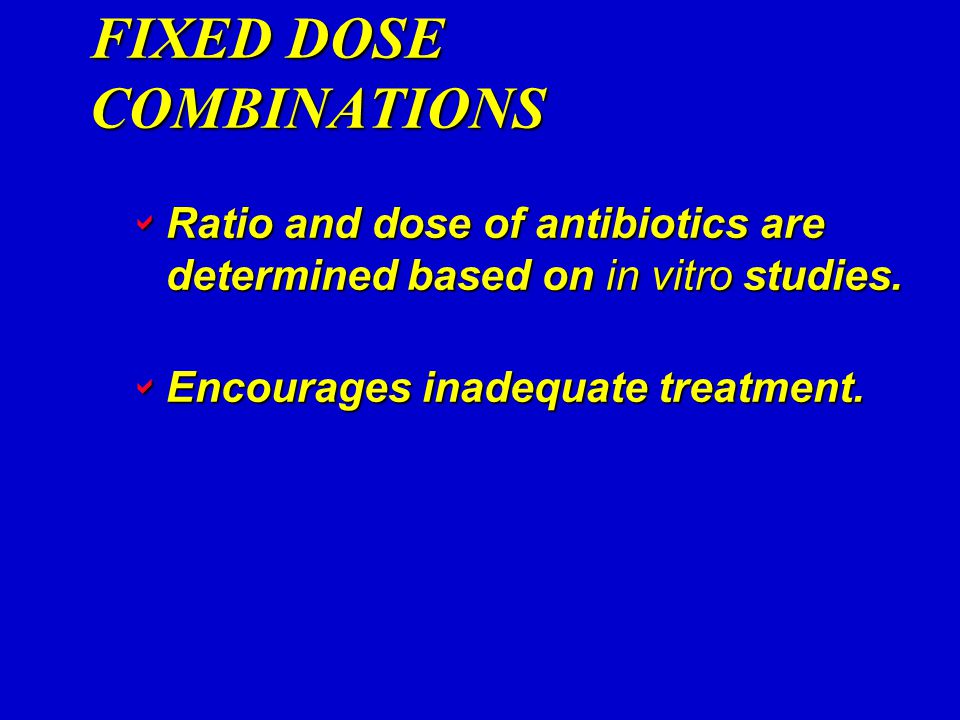 FIXED DOSE COMBINATIONS

Ratio and dose of antibiotics are determined based on in vitro studies.

Encourages inadequate treatment.